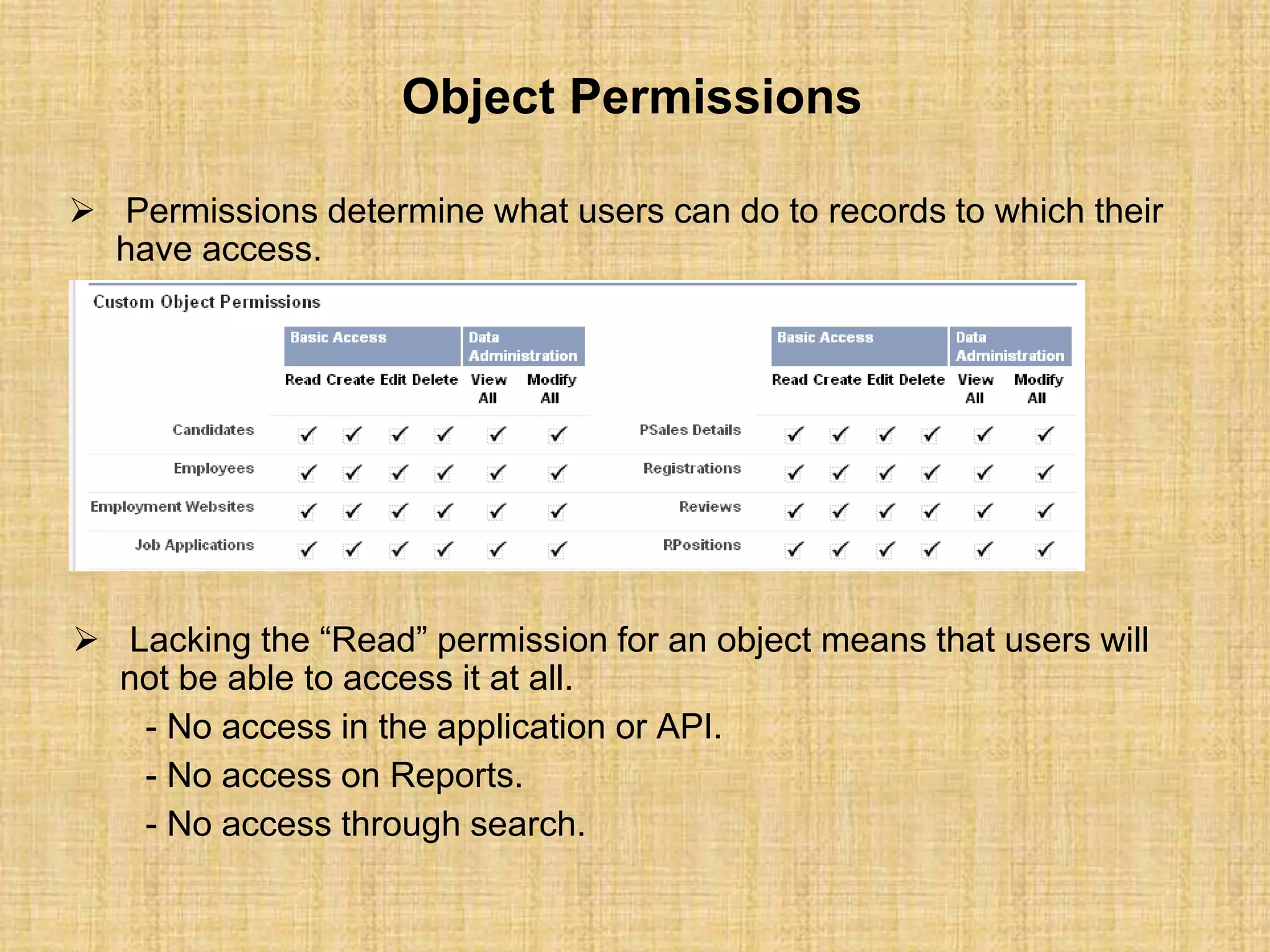 Object Permissions

➢ Permissions determine what users can do to records to which their have access.

Custom Object Permissions

| | Basic Access | | | | Data Administration | |
|---|---|---|---|---|---|---|
| | Read | Create | Edit | Delete | View All | Modify All |
| Candidates | ✓ | ✓ | ✓ | ✓ | ✓ | ✓ |
| Employees | ✓ | ✓ | ✓ | ✓ | ✓ | ✓ |
| Employment Websites | ✓ | ✓ | ✓ | ✓ | ✓ | ✓ |
| Job Applications | ✓ | ✓ | ✓ | ✓ | ✓ | ✓ |

| | Basic Access | | | | Data Administration | |
|---|---|---|---|---|---|---|
| | Read | Create | Edit | Delete | View All | Modify All |
| PSales Details | ✓ | ✓ | ✓ | ✓ | ✓ | ✓ |
| Registrations | ✓ | ✓ | ✓ | ✓ | ✓ | ✓ |
| Reviews | ✓ | ✓ | ✓ | ✓ | ✓ | ✓ |
| RPositions | ✓ | ✓ | ✓ | ✓ | ✓ | ✓ |

➢ Lacking the “Read” permission for an object means that users will not be able to access it at all.

- No access in the application or API.

- No access on Reports.

- No access through search.